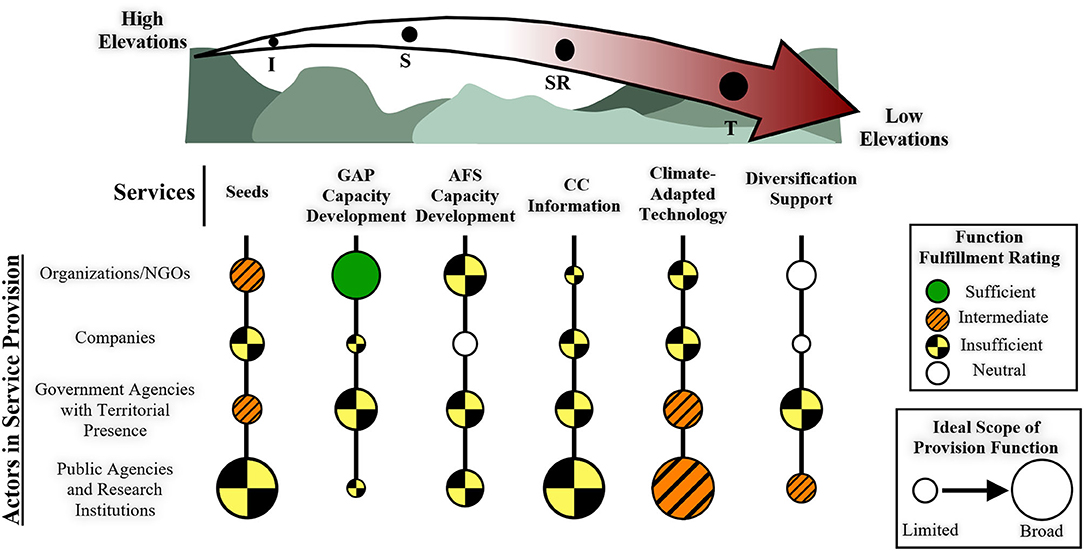 High Elevations

I

S

SR

T

Low Elevations

Services

Seeds

GAP Capacity Development

AFS Capacity Development

CC Information

Climate-Adapted Technology

Diversification Support

Actors in Service Provision

Organizations/NGOs

Companies

Government Agencies with Territorial Presence

Public Agencies and Research Institutions

Function Fulfillment Rating

Sufficient

Intermediate

Insufficient

Neutral

Ideal Scope of Provision Function

Limited

Broad